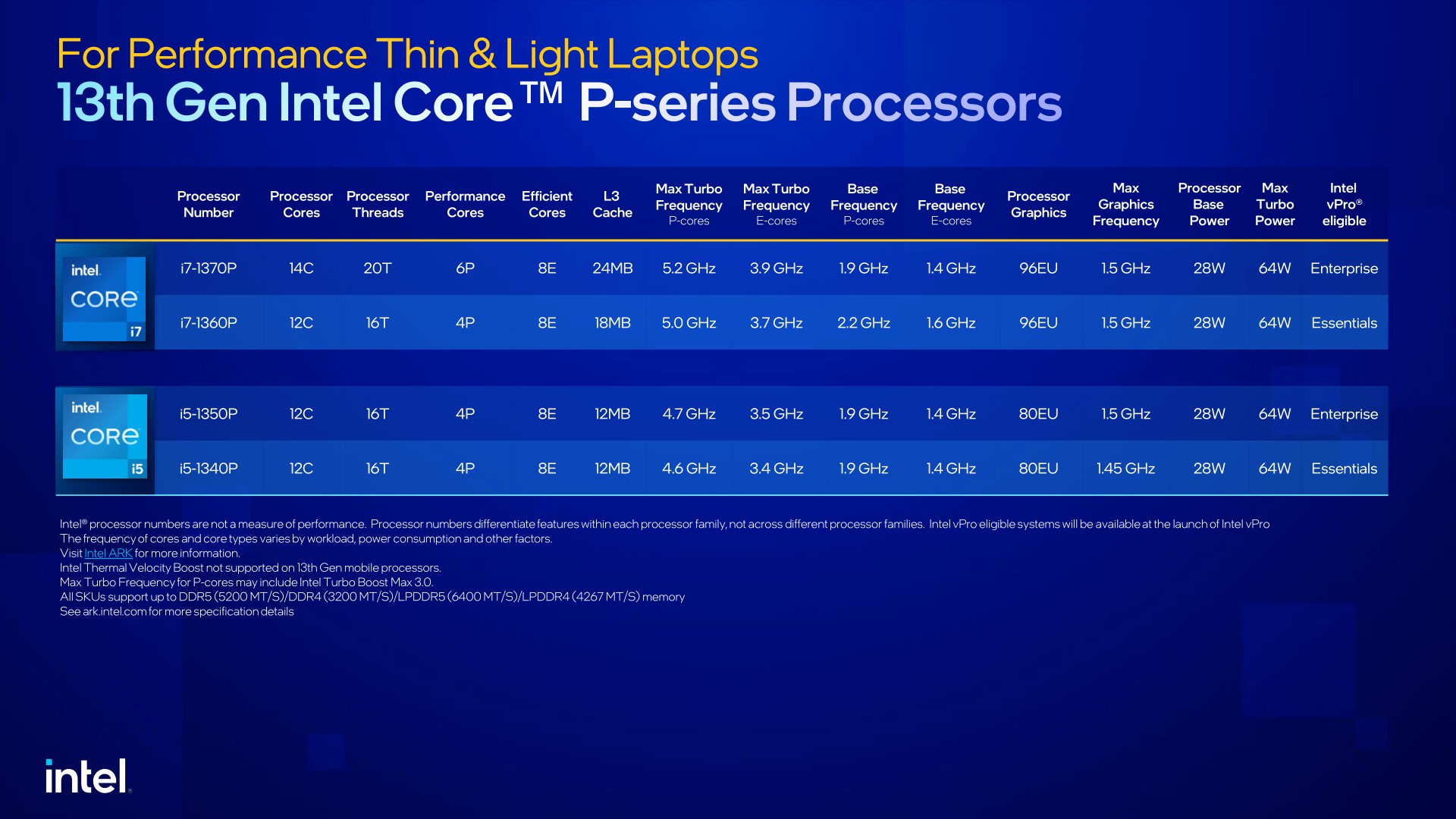 For Performance Thin & Light Laptops
13th Gen Intel Core™ P-series Processors

| | Processor Number | Processor Cores | Processor Threads | Performance Cores | Efficient Cores | L3 Cache | Max Turbo Frequency P-cores | Max Turbo Frequency E-cores | Base Frequency P-cores | Base Frequency E-cores | Processor Graphics | Max Graphics Frequency | Processor Base Power | Max Turbo Power | Intel vPro® eligible |
|---|---|---|---|---|---|---|---|---|---|---|---|---|---|---|---|
| intel. CORE i7 | i7-1370P | 14C | 20T | 6P | 8E | 24MB | 5.2 GHz | 3.9 GHz | 1.9 GHz | 1.4 GHz | 96EU | 1.5 GHz | 28W | 64W | Enterprise |
| | i7-1360P | 12C | 16T | 4P | 8E | 18MB | 5.0 GHz | 3.7 GHz | 2.2 GHz | 1.6 GHz | 96EU | 1.5 GHz | 28W | 64W | Essentials |
| intel. CORE i5 | i5-1350P | 12C | 16T | 4P | 8E | 12MB | 4.7 GHz | 3.5 GHz | 1.9 GHz | 1.4 GHz | 80EU | 1.5 GHz | 28W | 64W | Enterprise |
| | i5-1340P | 12C | 16T | 4P | 8E | 12MB | 4.6 GHz | 3.4 GHz | 1.9 GHz | 1.4 GHz | 80EU | 1.45 GHz | 28W | 64W | Essentials |

Intel® processor numbers are not a measure of performance. Processor numbers differentiate features within each processor family, not across different processor families. Intel vPro eligible systems will be available at the launch of Intel vPro
The frequency of cores and core types varies by workload, power consumption and other factors.
Visit Intel ARK for more information.
Intel Thermal Velocity Boost not supported on 13th Gen mobile processors.
Max Turbo Frequency for P-cores may include Intel Turbo Boost Max 3.0.
All SKUs support up to DDR5 (5200 MT/S)/DDR4 (3200 MT/S)/LPDDR5 (6400 MT/S)/LPDDR4 (4267 MT/S) memory
See ark.intel.com for more specification details

intel.